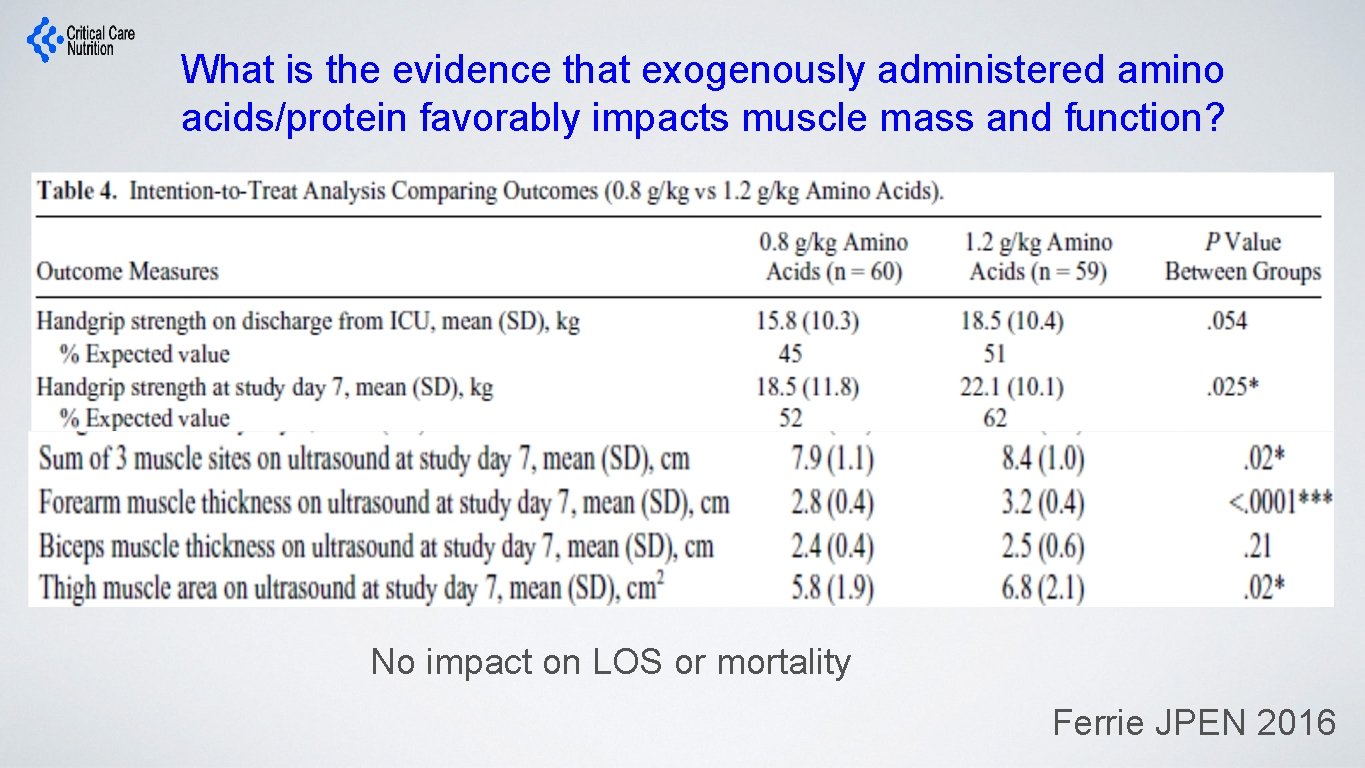 Critical Care Nutrition

What is the evidence that exogenously administered amino acids/protein favorably impacts muscle mass and function?

Table 4. Intention-to-Treat Analysis Comparing Outcomes (0.8 g/kg vs 1.2 g/kg Amino Acids).

| Outcome Measures | 0.8 g/kg Amino Acids (n = 60) | 1.2 g/kg Amino Acids (n = 59) | P Value Between Groups |
|---|---|---|---|
| Handgrip strength on discharge from ICU, mean (SD), kg | 15.8 (10.3) | 18.5 (10.4) | .054 |
| % Expected value | 45 | 51 | |
| Handgrip strength at study day 7, mean (SD), kg | 18.5 (11.8) | 22.1 (10.1) | .025* |
| % Expected value | 52 | 62 | |
| Sum of 3 muscle sites on ultrasound at study day 7, mean (SD), cm | 7.9 (1.1) | 8.4 (1.0) | .02* |
| Forearm muscle thickness on ultrasound at study day 7, mean (SD), cm | 2.8 (0.4) | 3.2 (0.4) | <.0001*** |
| Biceps muscle thickness on ultrasound at study day 7, mean (SD), cm | 2.4 (0.4) | 2.5 (0.6) | .21 |
| Thigh muscle area on ultrasound at study day 7, mean (SD), $cm^2$ | 5.8 (1.9) | 6.8 (2.1) | .02* |

No impact on LOS or mortality

Ferrie JPEN 2016